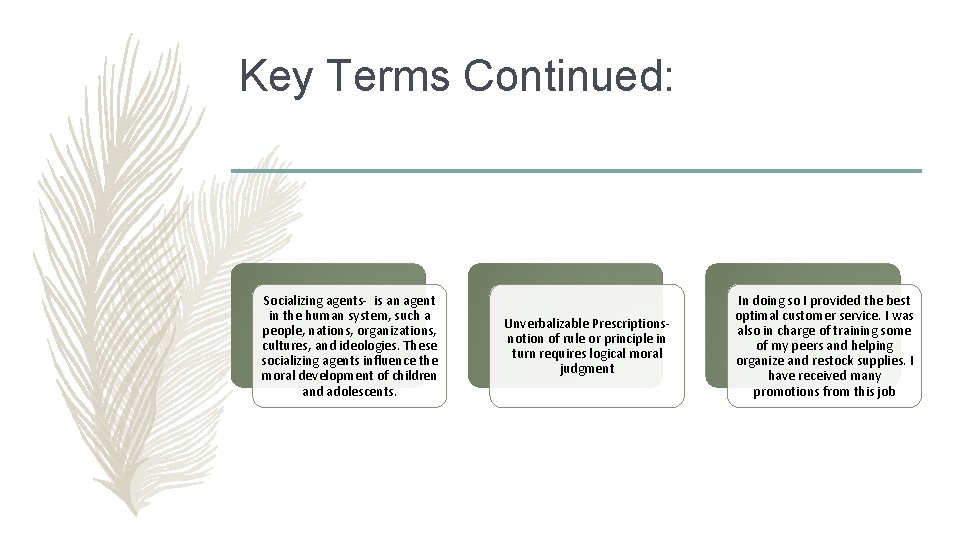 Key Terms Continued:

Socializing agents- is an agent in the human system, such a people, nations, organizations, cultures, and ideologies. These socializing agents influence the moral development of children and adolescents.

Unverbalizable Prescriptions- notion of rule or principle in turn requires logical moral judgment

In doing so I provided the best optimal customer service. I was also in charge of training some of my peers and helping organize and restock supplies. I have received many promotions from this job